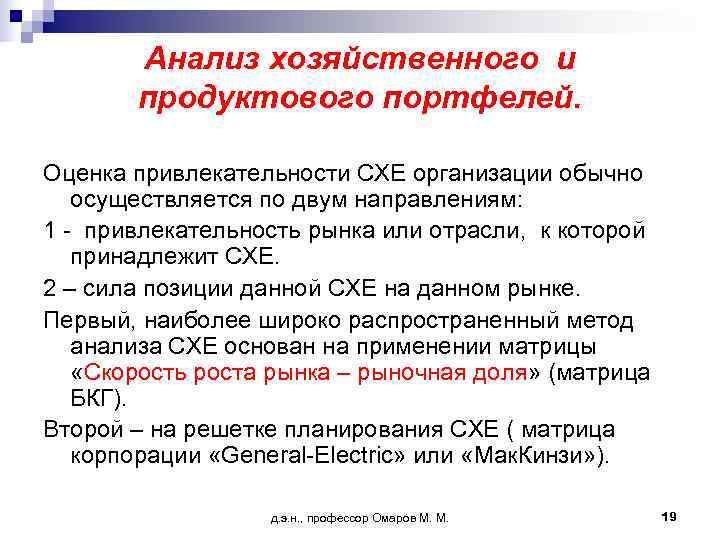 Анализ хозяйственного и продуктового портфелей.

Оценка привлекательности СХЕ организации обычно осуществляется по двум направлениям:

1 - привлекательность рынка или отрасли, к которой принадлежит СХЕ.

2 – сила позиции данной СХЕ на данном рынке.

Первый, наиболее широко распространенный метод анализа СХЕ основан на применении матрицы «Скорость роста рынка – рыночная доля» (матрица БКГ).

Второй – на решетке планирования СХЕ ( матрица корпорации «General-Electric» или «МакКинзи»).

д.э.н., профессор Омаров М. М.

19